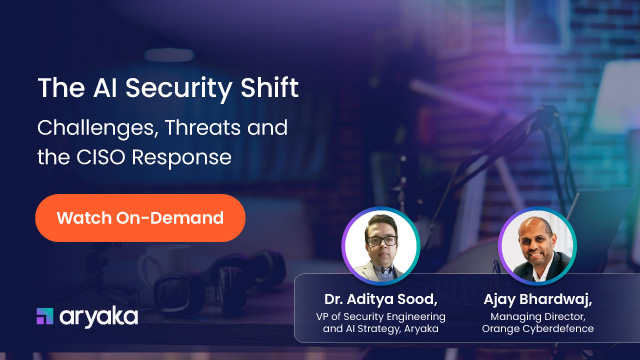 The AI Security Shift

Challenges, Threats and the CISO Response

Watch On-Demand

aryaka

Dr. Aditya Sood,
VP of Security Engineering and AI Strategy, Aryaka

Ajay Bhardwaj,
Managing Director, Orange Cyberdefence